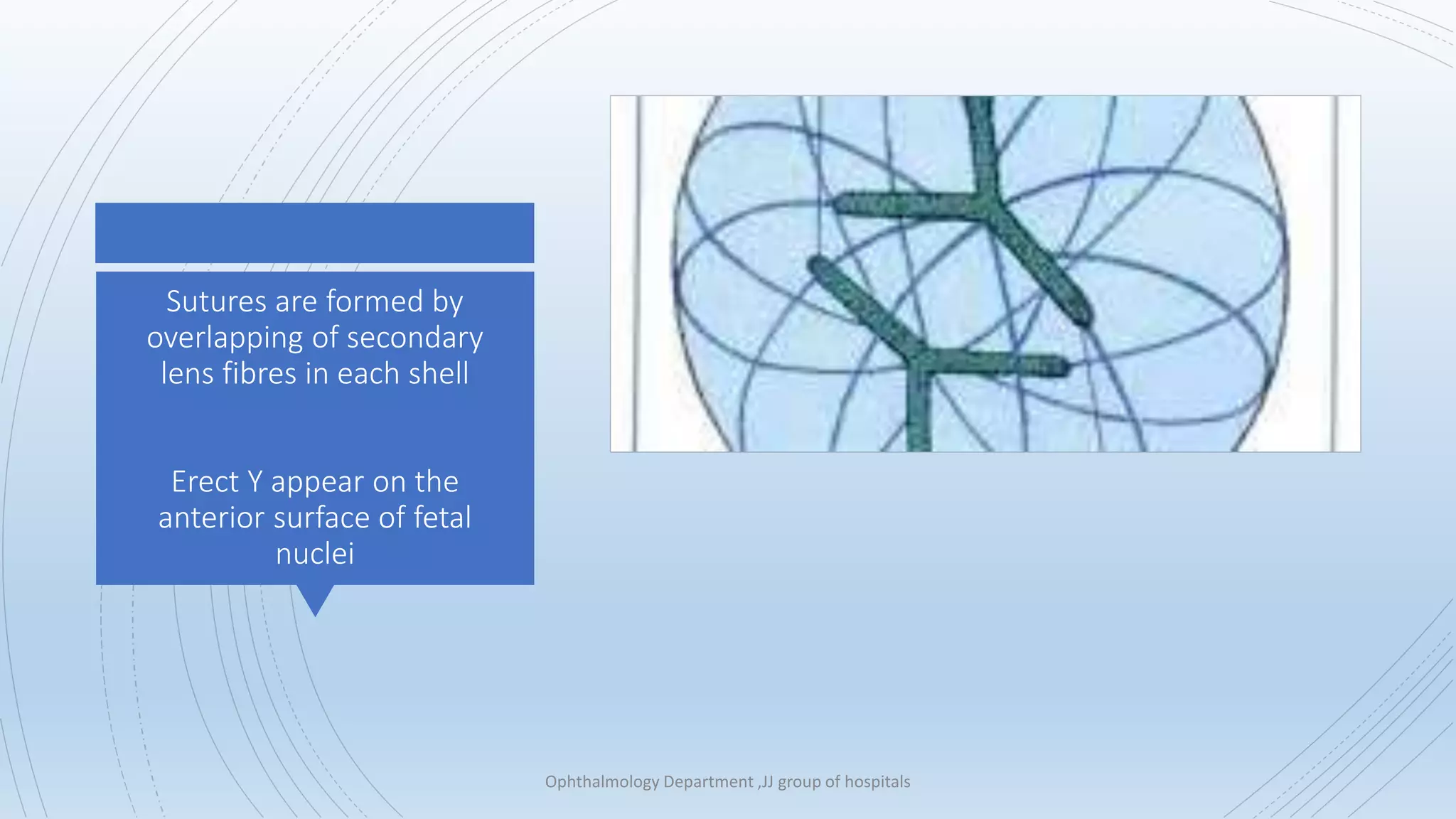 Sutures are formed by overlapping of secondary lens fibres in each shell

Erect Y appear on the anterior surface of fetal nuclei

Ophthalmology Department ,JJ group of hospitals